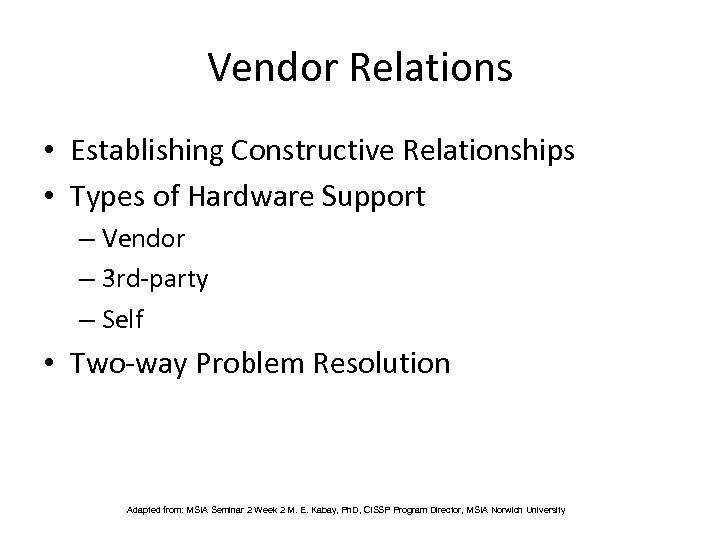 Vendor Relations

• Establishing Constructive Relationships
• Types of Hardware Support
– Vendor
– 3rd-party
– Self
• Two-way Problem Resolution

Adapted from: MSIA Seminar 2 Week 2 M. E. Kabay, PhD, CISSP Program Director, MSIA Norwich University